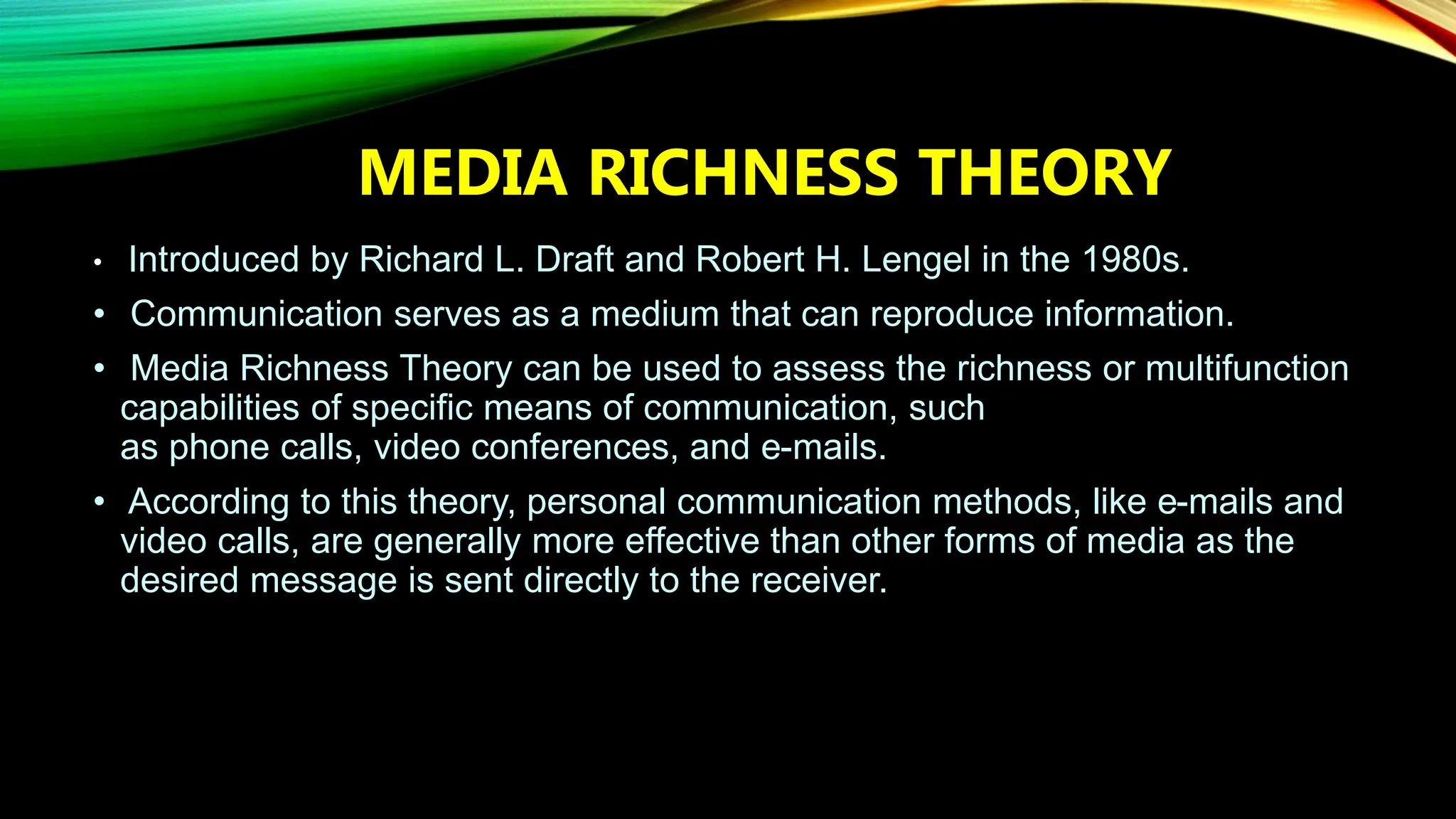 MEDIA RICHNESS THEORY

• Introduced by Richard L. Draft and Robert H. Lengel in the 1980s.

• Communication serves as a medium that can reproduce information.

• Media Richness Theory can be used to assess the richness or multifunction capabilities of specific means of communication, such as phone calls, video conferences, and e-mails.

• According to this theory, personal communication methods, like e-mails and video calls, are generally more effective than other forms of media as the desired message is sent directly to the receiver.